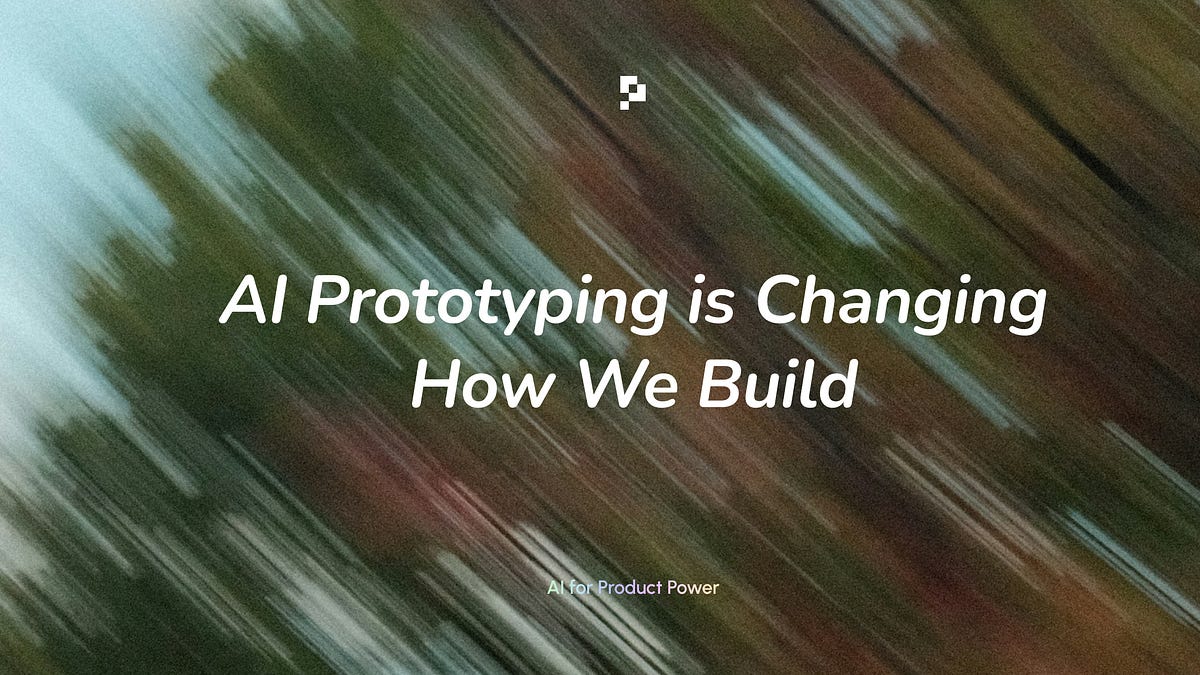 AI Prototyping is Changing How We Build

AI for Product Power